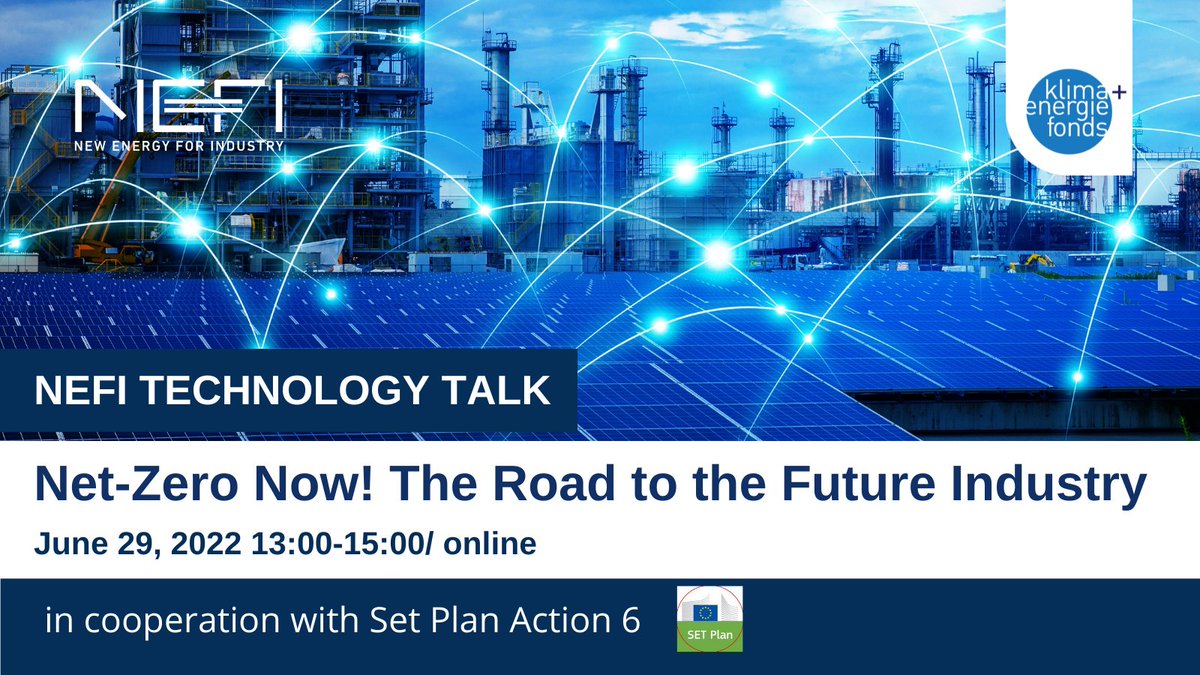 NEFI
NEW ENERGY FOR INDUSTRY

klima+
energie
fonds

NEFI TECHNOLOGY TALK

Net-Zero Now! The Road to the Future Industry

June 29, 2022 13:00-15:00/ online

in cooperation with Set Plan Action 6

SET Plan